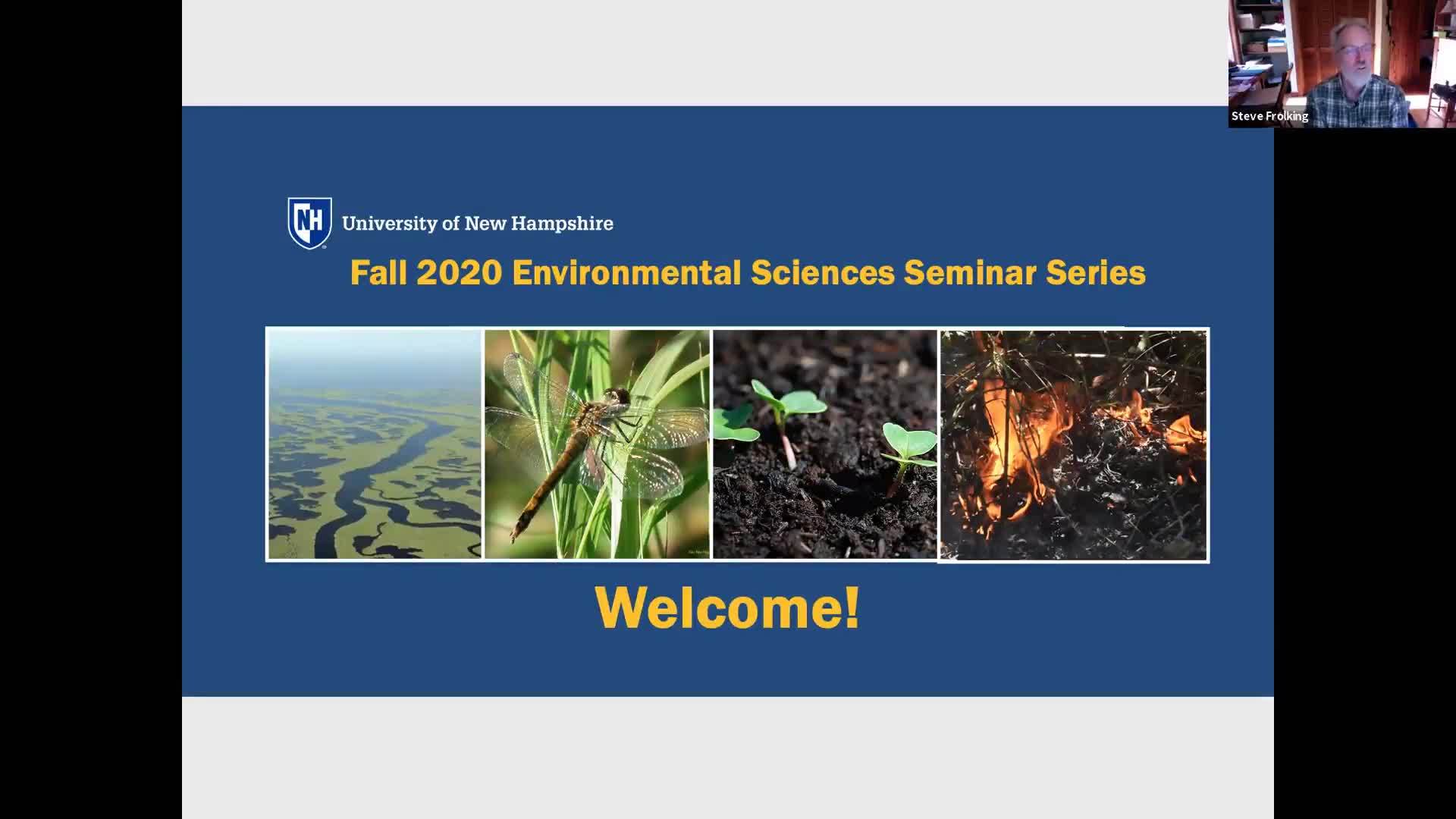 Steve Frolking

NH University of New Hampshire

Fall 2020 Environmental Sciences Seminar Series

Welcome!